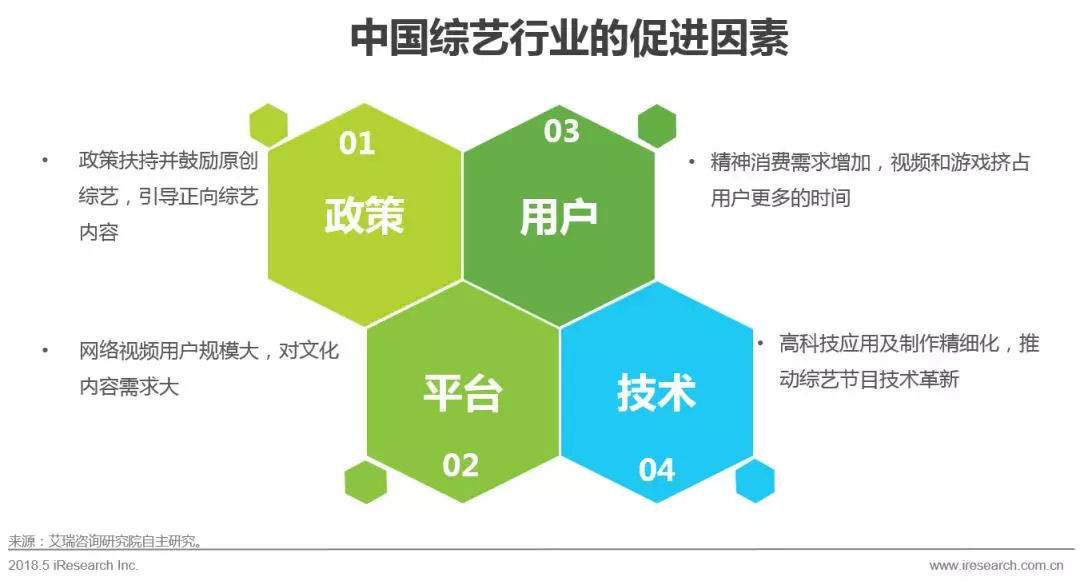 中国综艺行业的促进因素

• 政策扶持并鼓励原创综艺，引导正向综艺内容

01
政策

03
用户

• 精神消费需求增加，视频和游戏挤占用户更多的时间

• 网络视频用户规模大，对文化内容需求大

平台
02

技术
04

• 高科技应用及制作精细化，推动综艺节目技术革新

来源：艾瑞咨询研究院自主研究。
2018.5 iResearch Inc.
www.iresearch.com.cn